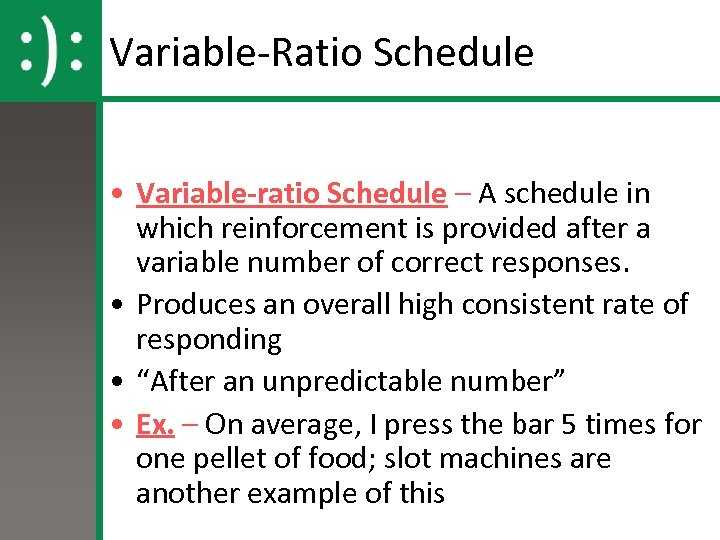 :):

Variable-Ratio Schedule

• Variable-ratio Schedule – A schedule in which reinforcement is provided after a variable number of correct responses.
• Produces an overall high consistent rate of responding
• “After an unpredictable number”
• Ex. – On average, I press the bar 5 times for one pellet of food; slot machines are another example of this